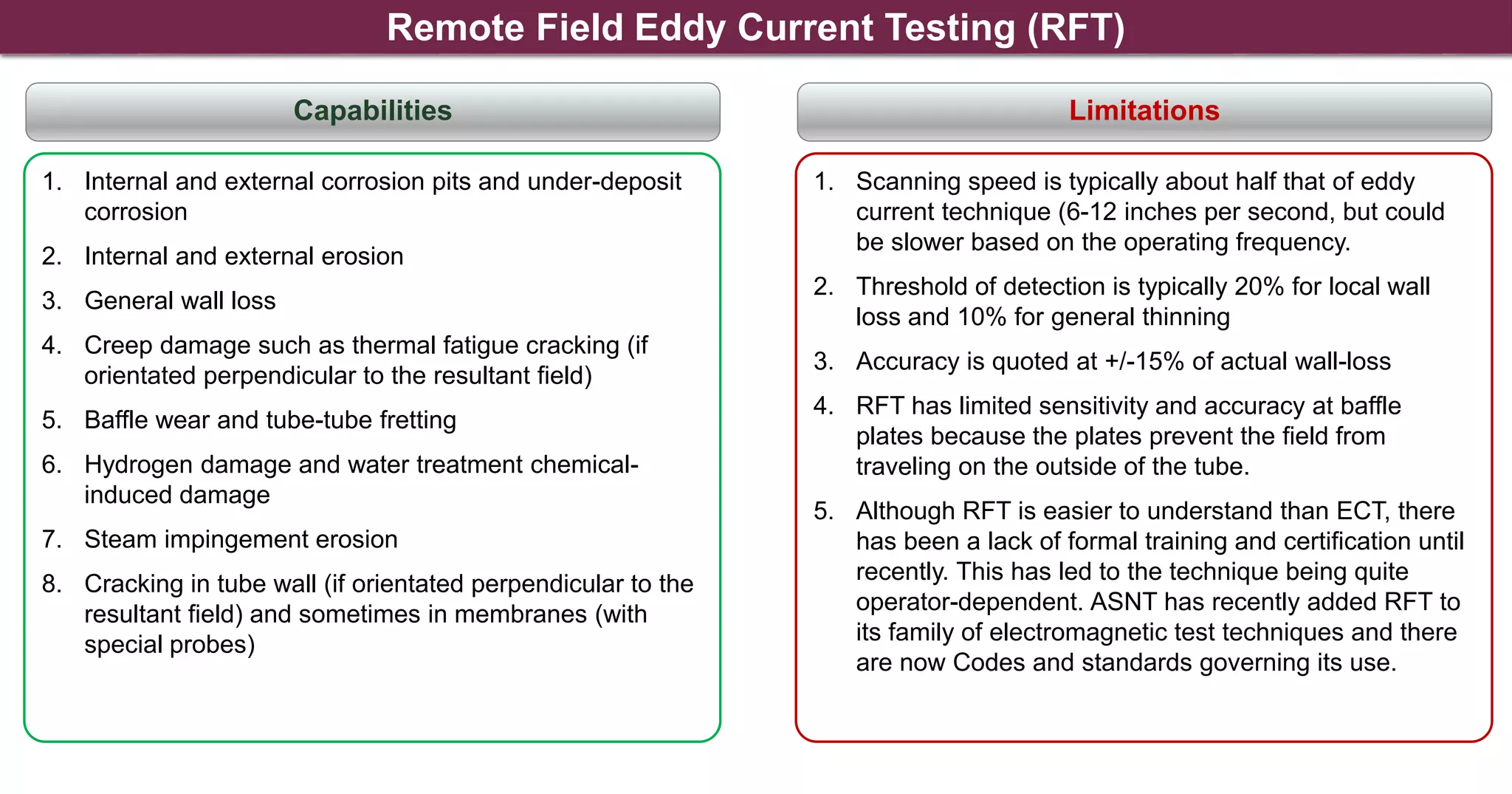 Remote Field Eddy Current Testing (RFT)

Capabilities

1. Internal and external corrosion pits and under-deposit corrosion
2. Internal and external erosion
3. General wall loss
4. Creep damage such as thermal fatigue cracking (if orientated perpendicular to the resultant field)
5. Baffle wear and tube-tube fretting
6. Hydrogen damage and water treatment chemical-induced damage
7. Steam impingement erosion
8. Cracking in tube wall (if orientated perpendicular to the resultant field) and sometimes in membranes (with special probes)

Limitations

1. Scanning speed is typically about half that of eddy current technique (6-12 inches per second, but could be slower based on the operating frequency.
2. Threshold of detection is typically 20% for local wall loss and 10% for general thinning
3. Accuracy is quoted at +/-15% of actual wall-loss
4. RFT has limited sensitivity and accuracy at baffle plates because the plates prevent the field from traveling on the outside of the tube.
5. Although RFT is easier to understand than ECT, there has been a lack of formal training and certification until recently. This has led to the technique being quite operator-dependent. ASNT has recently added RFT to its family of electromagnetic test techniques and there are now Codes and standards governing its use.